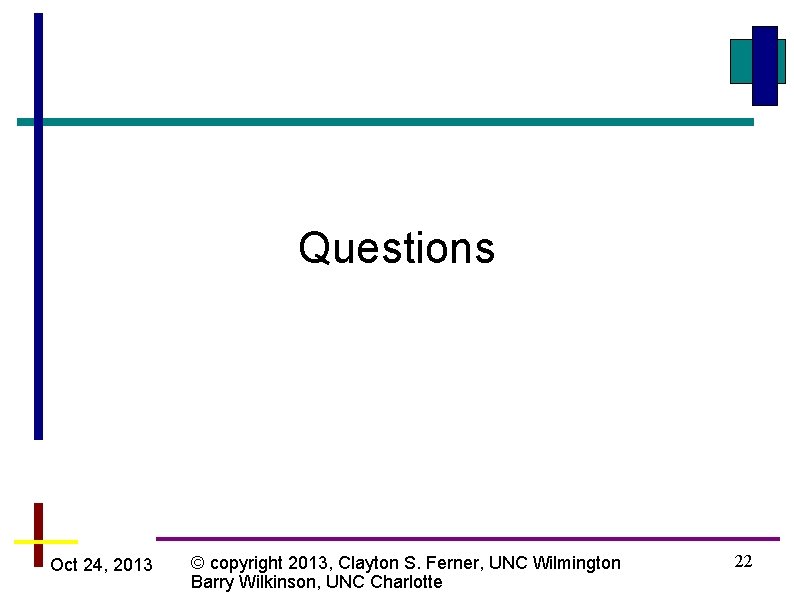 Questions

Oct 24, 2013

© copyright 2013, Clayton S. Ferner, UNC Wilmington
Barry Wilkinson, UNC Charlotte

22